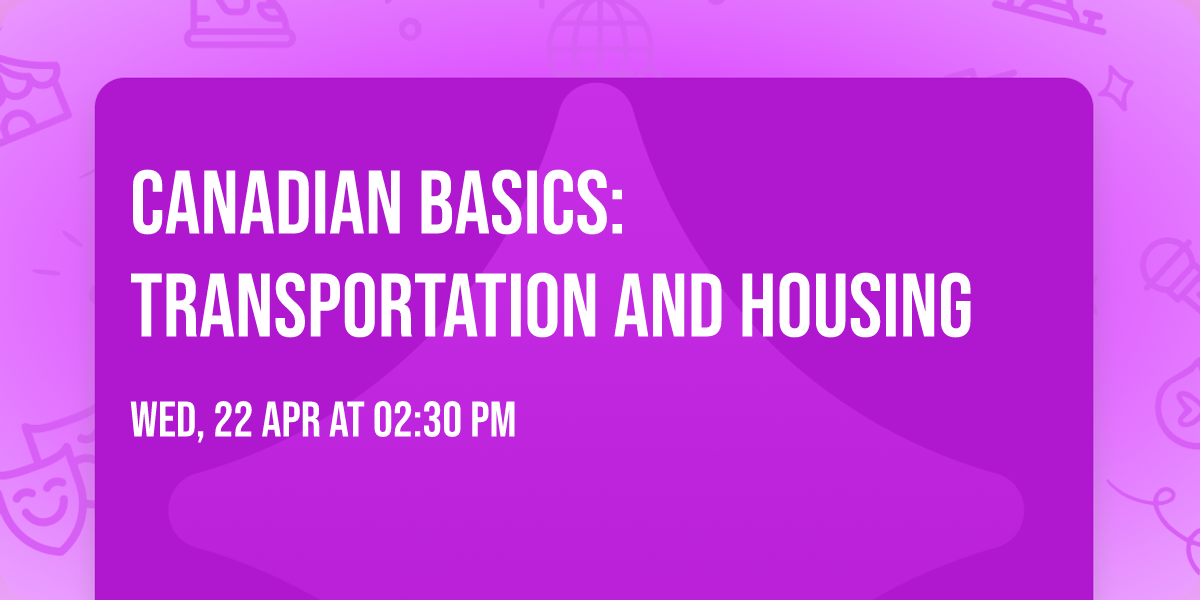 CANADIAN BASICS: TRANSPORTATION AND HOUSING

WED, 22 APR AT 02:30 PM